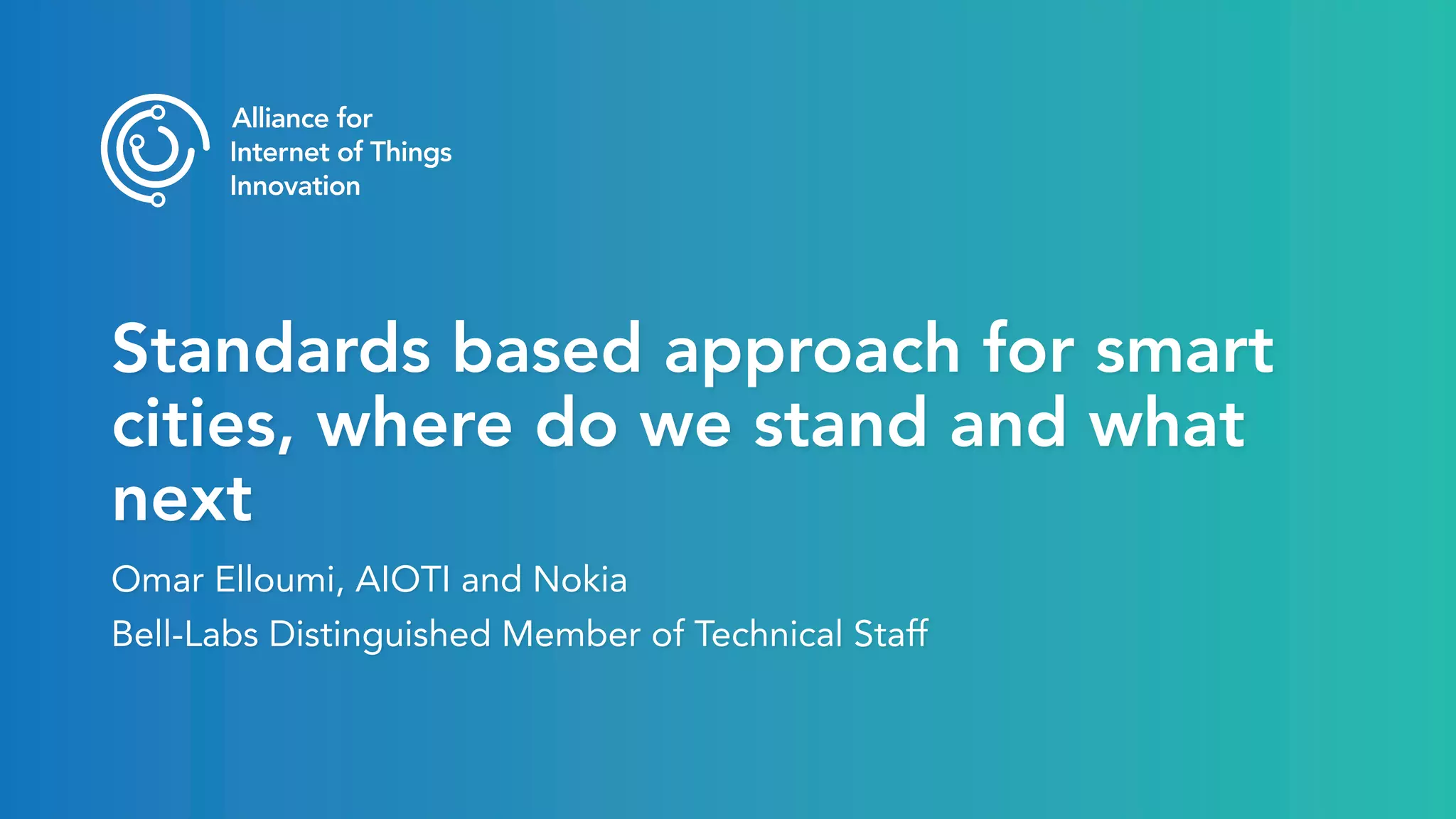 Alliance for
Internet of Things
Innovation

Standards based approach for smart cities, where do we stand and what next

Omar Elloumi, AIOTI and Nokia

Bell-Labs Distinguished Member of Technical Staff